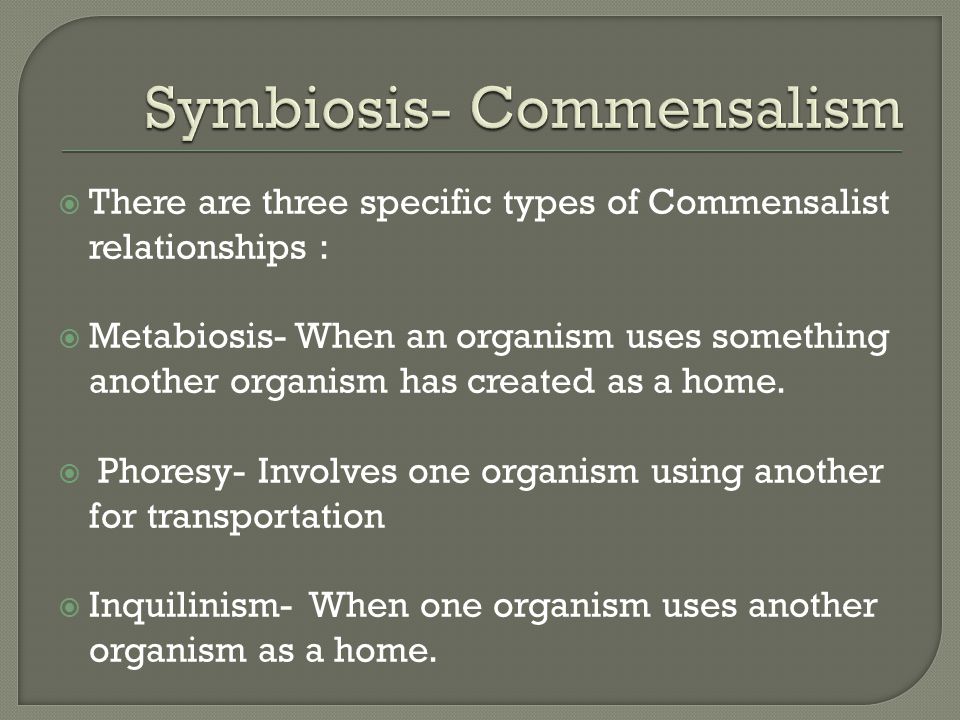 Symbiosis- Commensalism

There are three specific types of Commensalist relationships :

Metabiosis- When an organism uses something another organism has created as a home.

Phoresy- Involves one organism using another for transportation

Inquilinism- When one organism uses another organism as a home.